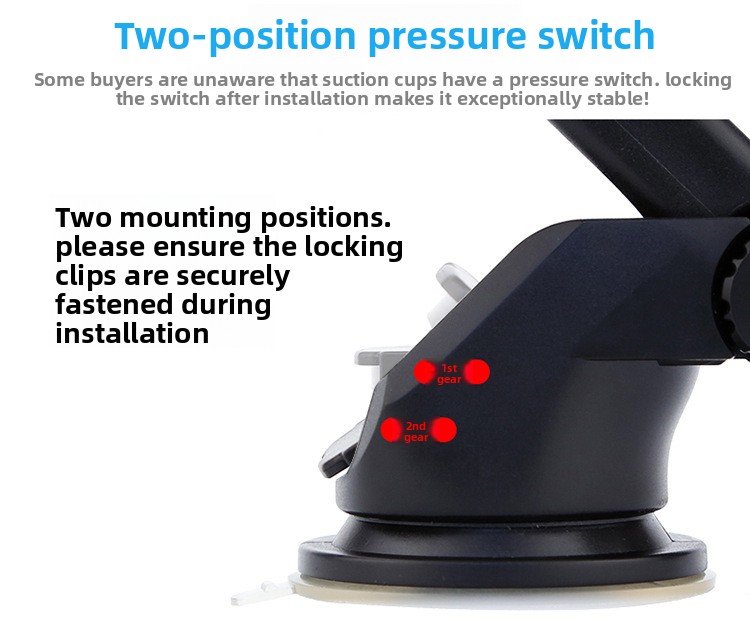 Two-position pressure switch

Some buyers are unaware that suction cups have a pressure switch. locking the switch after installation makes it exceptionally stable!

Two mounting positions. please ensure the locking clips are securely fastened during installation

1st gear

2nd gear